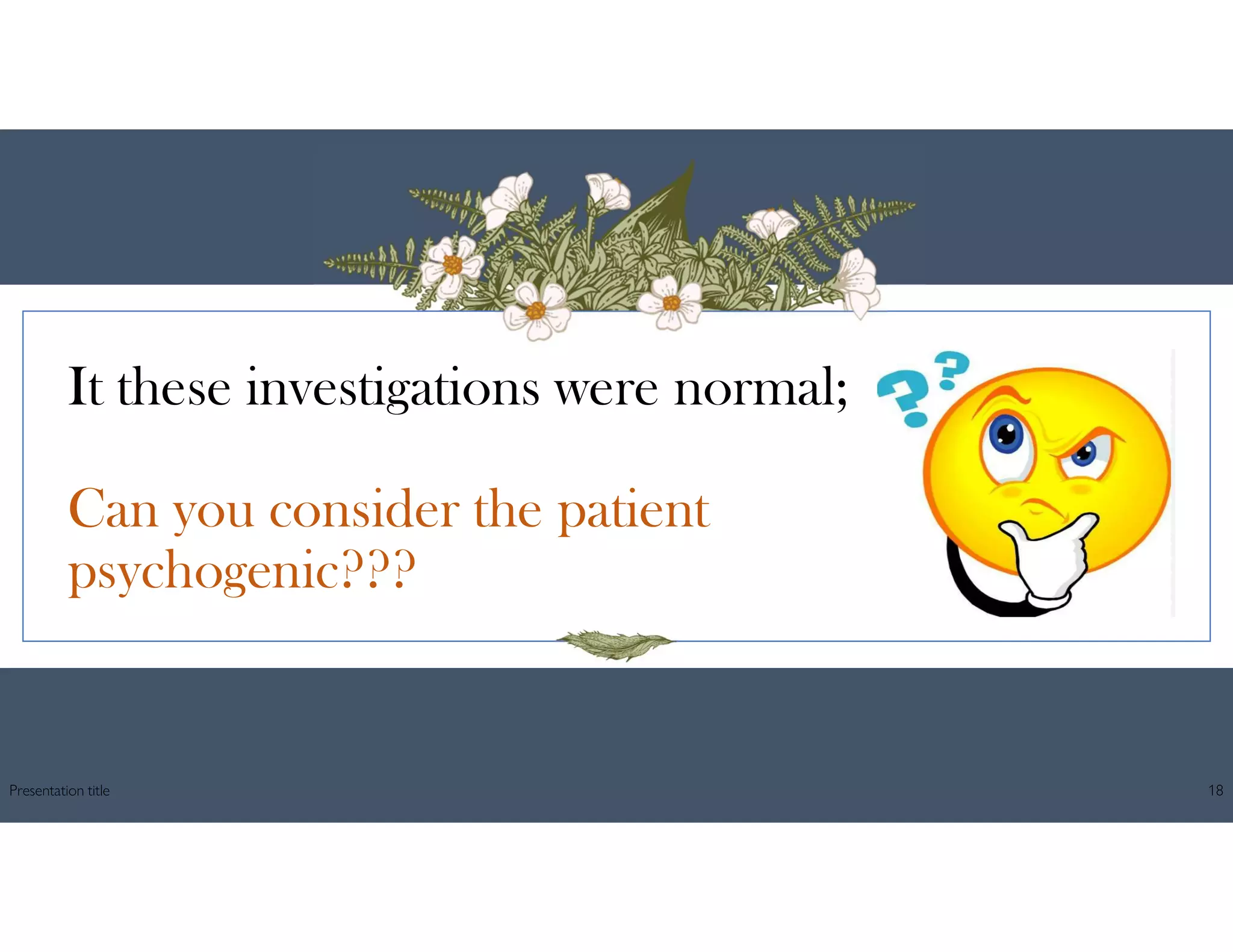 It these investigations were normal;

Can you consider the patient psychogenic???

Presentation title

18